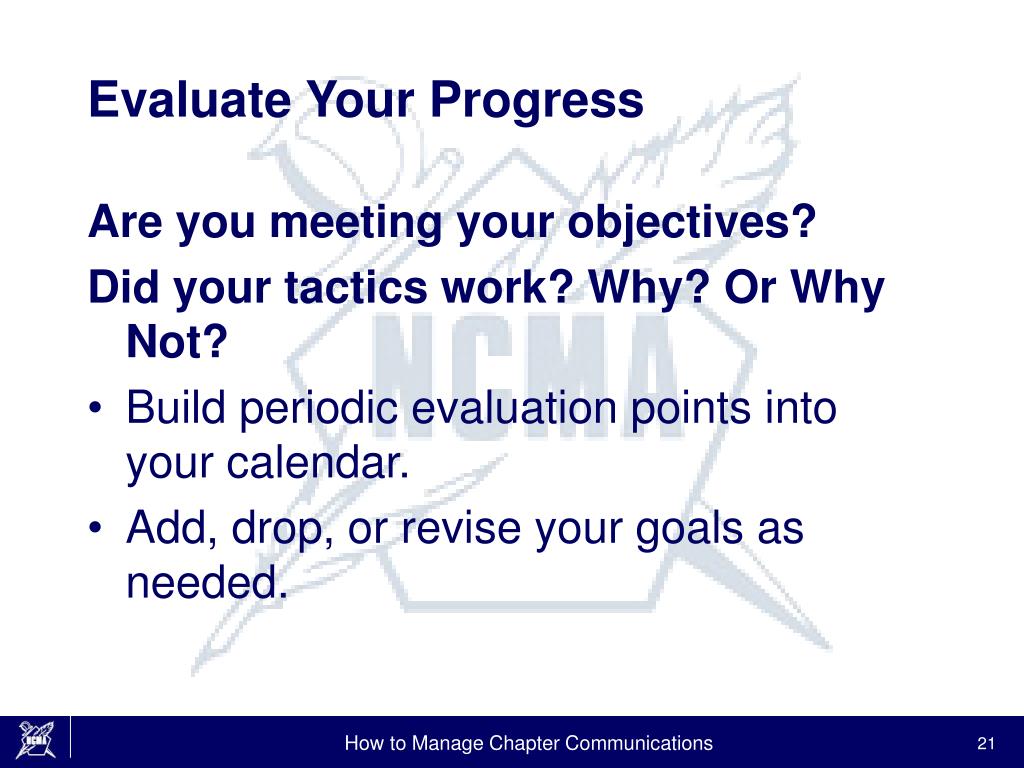 Evaluate Your Progress

Are you meeting your objectives?

Did your tactics work? Why? Or Why Not?

• Build periodic evaluation points into your calendar.

• Add, drop, or revise your goals as needed.

NCMA

NCMA

How to Manage Chapter Communications

21